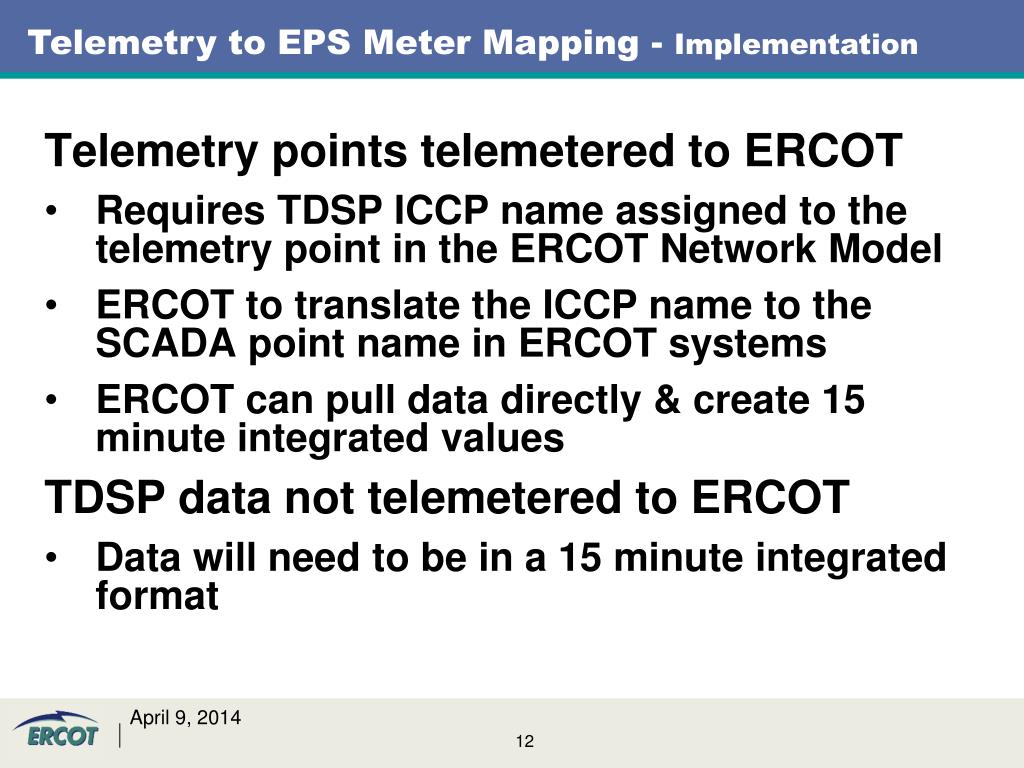 Telemetry to EPS Meter Mapping - Implementation

Telemetry points telemetered to ERCOT

• Requires TDSP ICCP name assigned to the telemetry point in the ERCOT Network Model

• ERCOT to translate the ICCP name to the SCADA point name in ERCOT systems

• ERCOT can pull data directly & create 15 minute integrated values

TDSP data not telemetered to ERCOT

• Data will need to be in a 15 minute integrated format

ERCOT

April 9, 2014

12